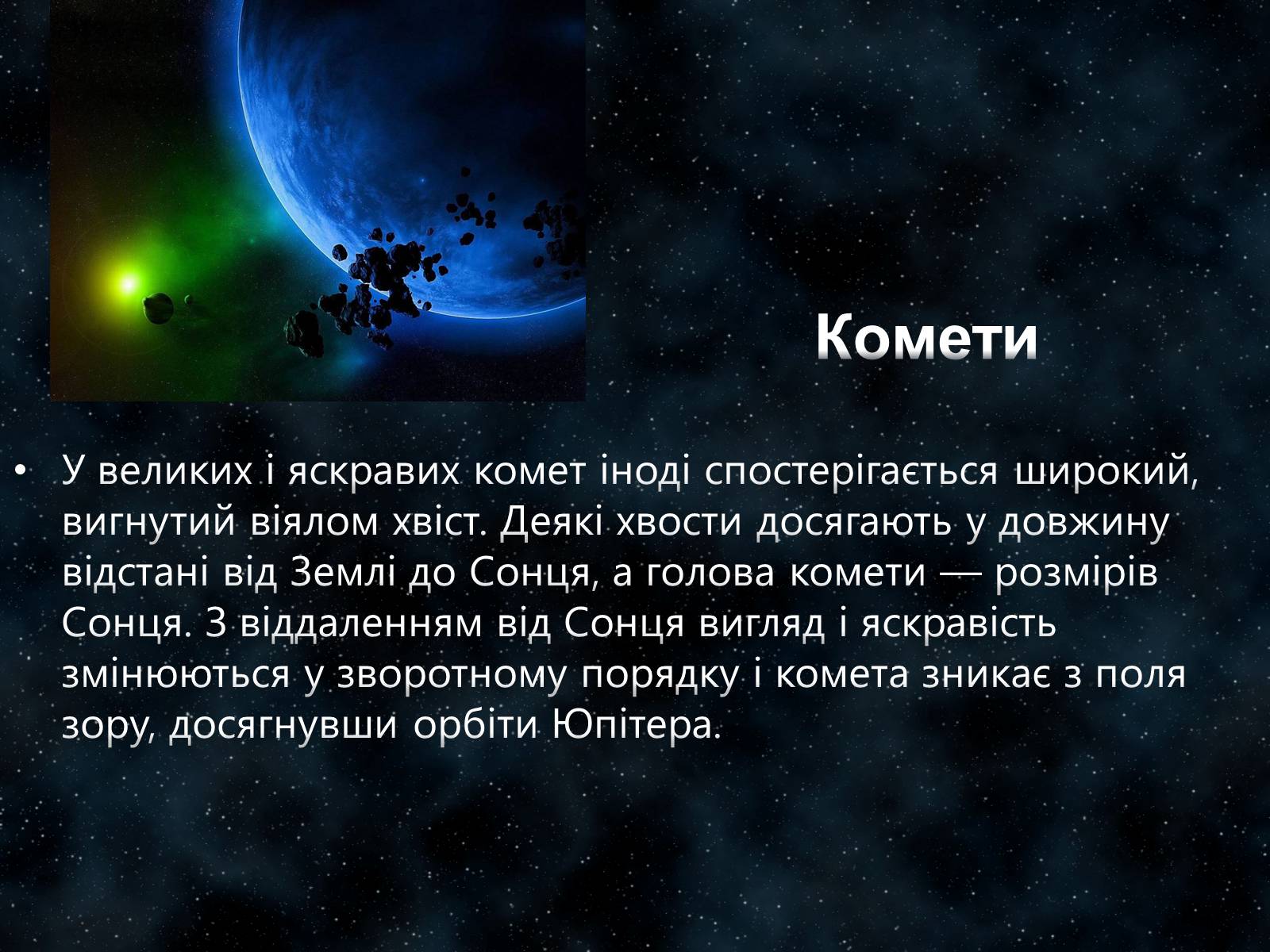 Комети

• У великих і яскравих комет іноді спостерігається широкий, вигнутий віялом хвіст. Деякі хвости досягають у довжину відстані від Землі до Сонця, а голова комети — розмірів Сонця. З віддаленням від Сонця вигляд і яскравість змінюються у зворотному порядку і комета зникає з поля зору, досягнувши орбіти Юпітера.